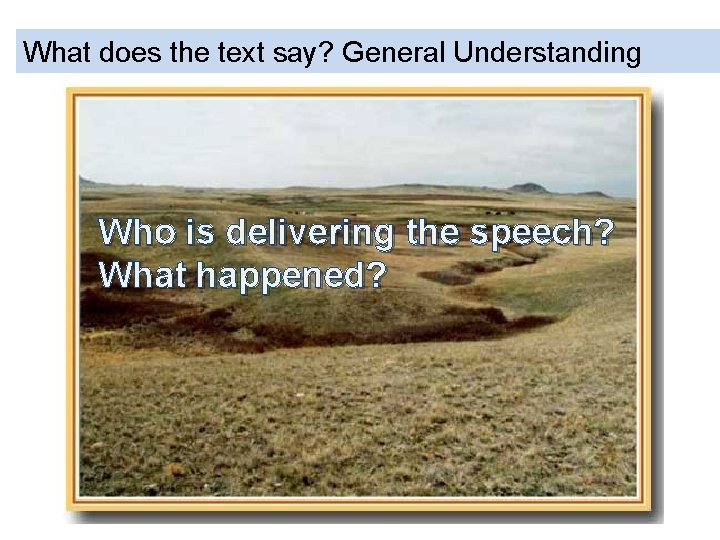 What does the text say? General Understanding

Who is delivering the speech?
What happened?